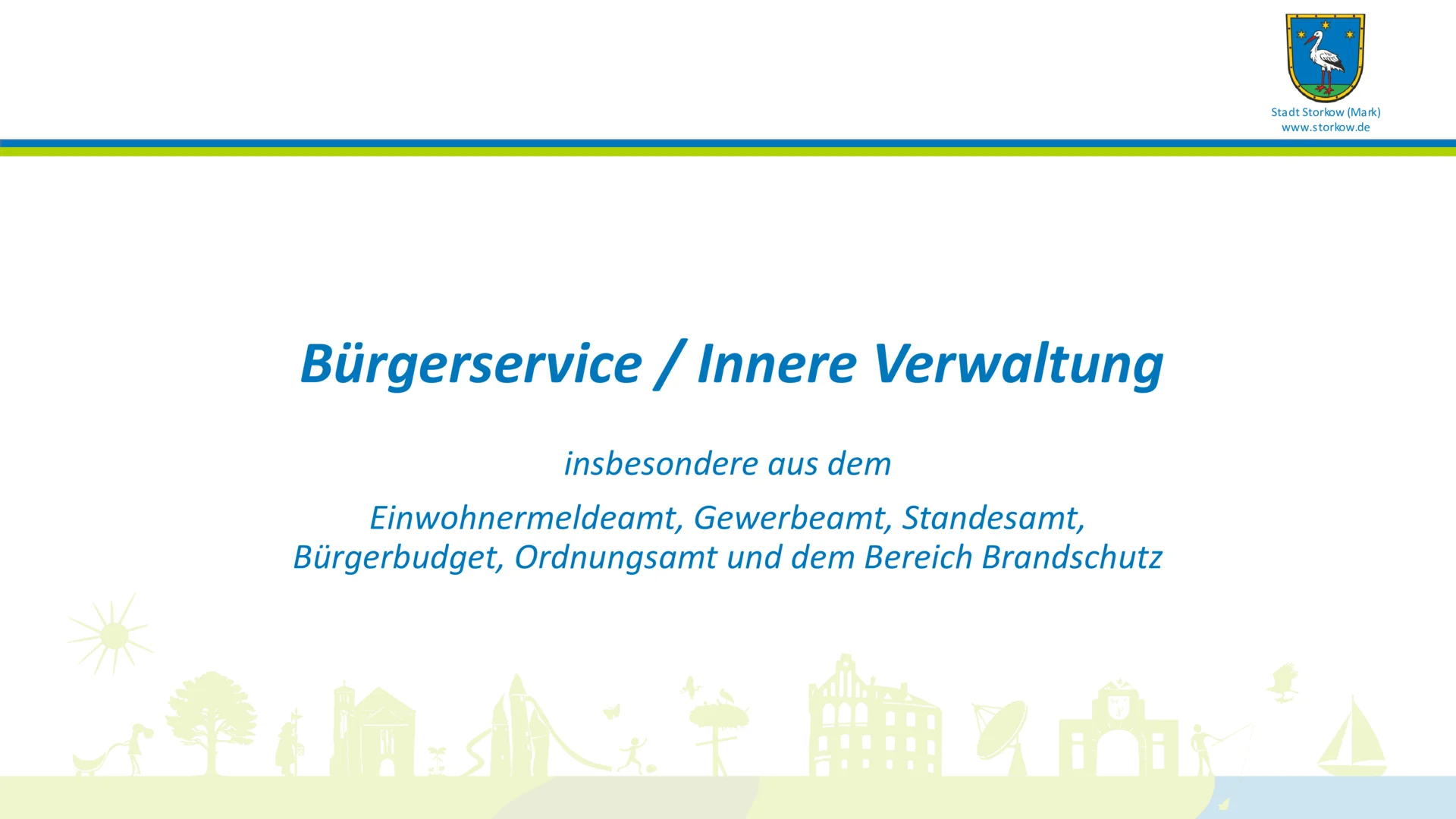 Stadt Storkow (Mark)
www.storkow.de

Bürgerservice / Innere Verwaltung

insbesondere aus dem

Einwohnermeldeamt, Gewerbeamt, Standesamt, Bürgerbudget, Ordnungsamt und dem Bereich Brandschutz